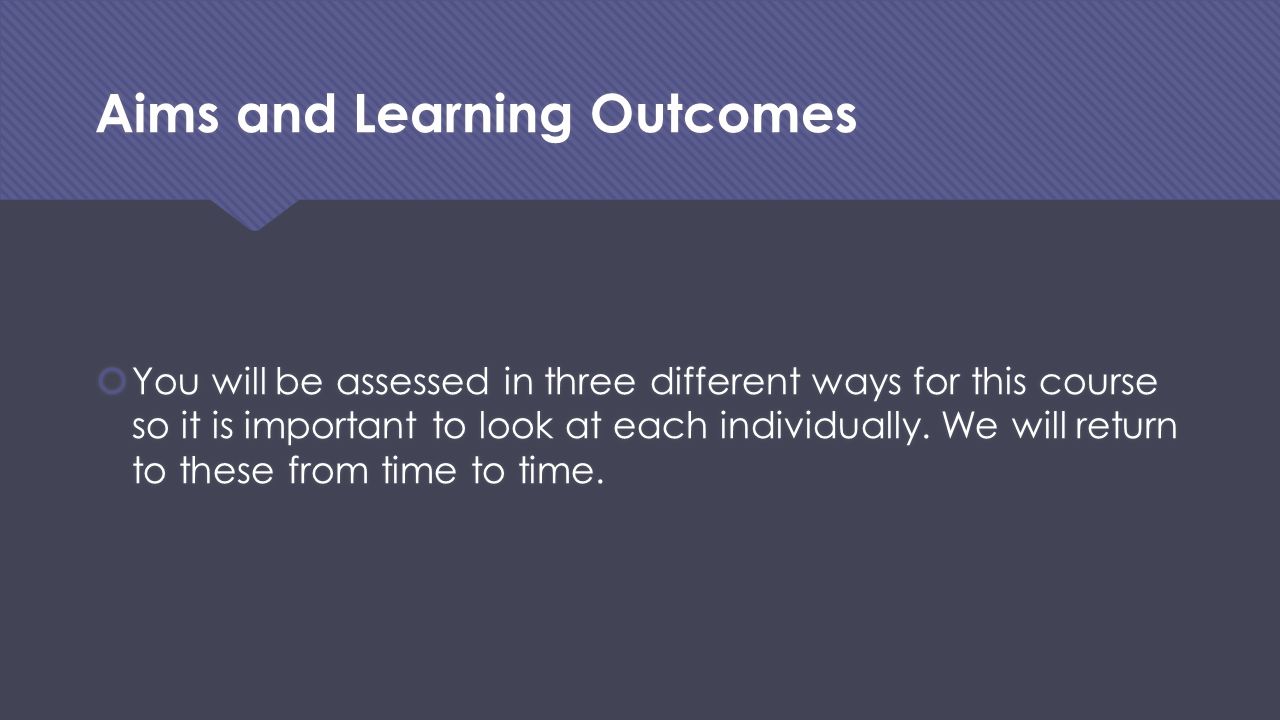 Aims and Learning Outcomes

You will be assessed in three different ways for this course so it is important to look at each individually. We will return to these from time to time.